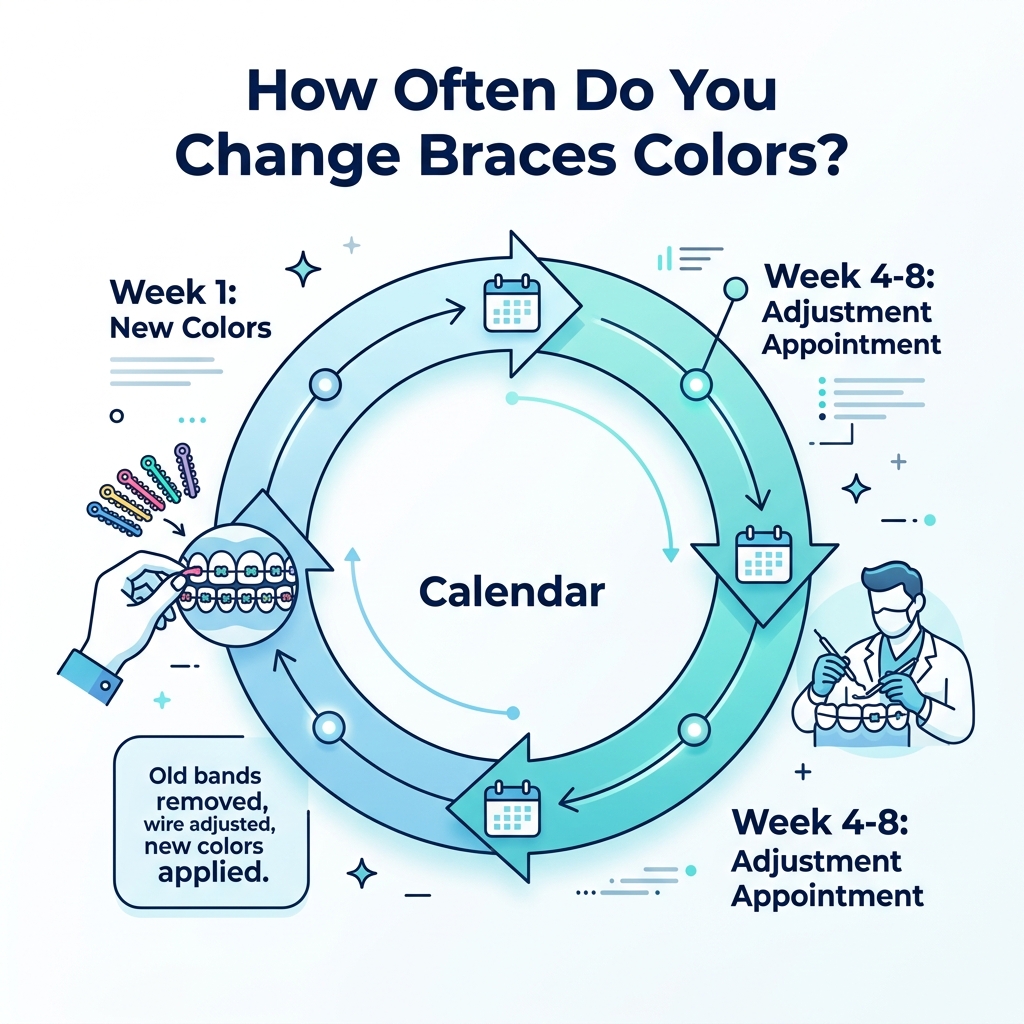 How Often Do You Change Braces Colors?

Week 1: New Colors

Week 4-8: Adjustment Appointment

Calendar

Old bands removed, wire adjusted, new colors applied.

Week 4-8: Adjustment Appointment